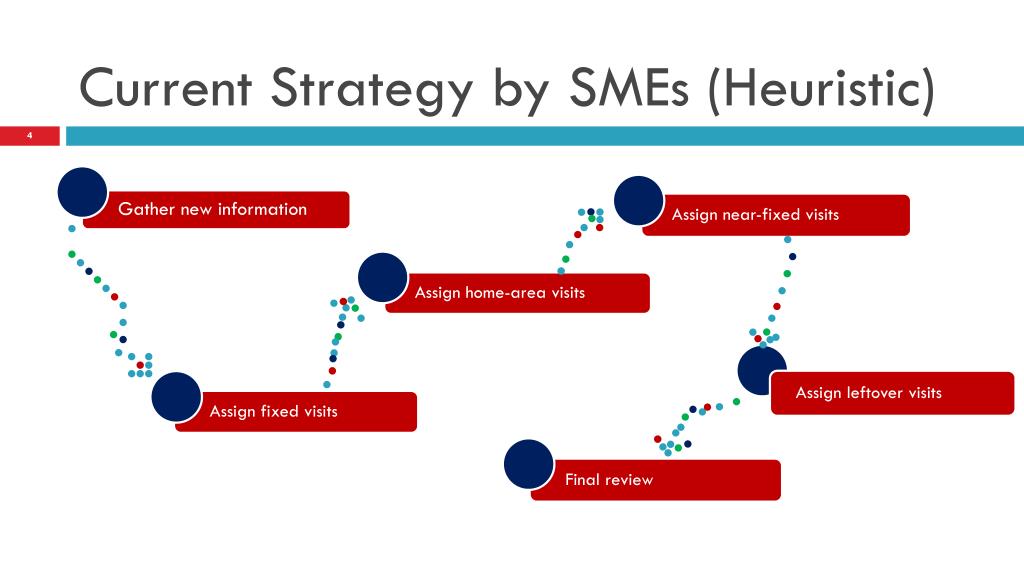 Current Strategy by SMEs (Heuristic)

4

Gather new information

Assign fixed visits

Assign home-area visits

Assign near-fixed visits

Assign leftover visits

Final review